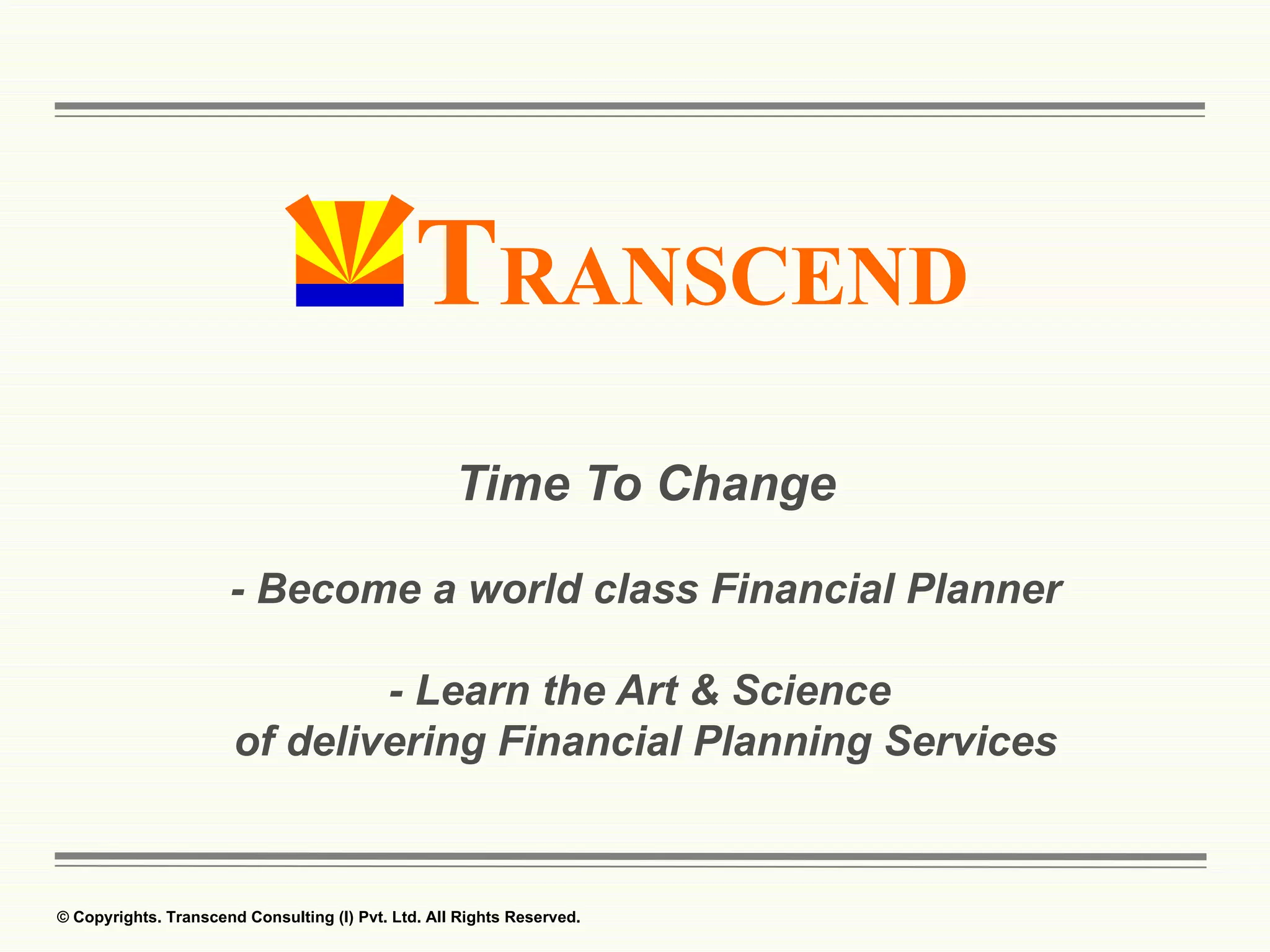 TRANSCEND

Time To Change

- Become a world class Financial Planner

- Learn the Art & Science of delivering Financial Planning Services

© Copyrights. Transcend Consulting (I) Pvt. Ltd. All Rights Reserved.